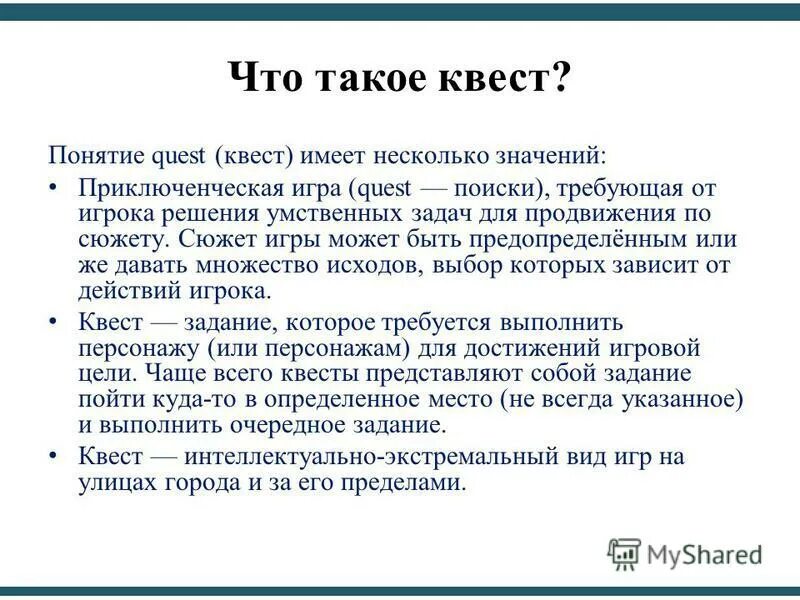 Что такое квест?

Понятие quest (квест) имеет несколько значений:

• Приключенческая игра (quest — поиски), требующая от игрока решения умственных задач для продвижения по сюжету. Сюжет игры может быть предопределённым или же давать множество исходов, выбор которых зависит от действий игрока.

• Квест — задание, которое требуется выполнить персонажу (или персонажам) для достижений игровой цели. Чаще всего квесты представляют собой задание пойти куда-то в определенное место (не всегда указанное) и выполнить очередное задание.

• Квест — интеллектуально-экстремальный вид игр на улицах города и за его пределами.

MyShared